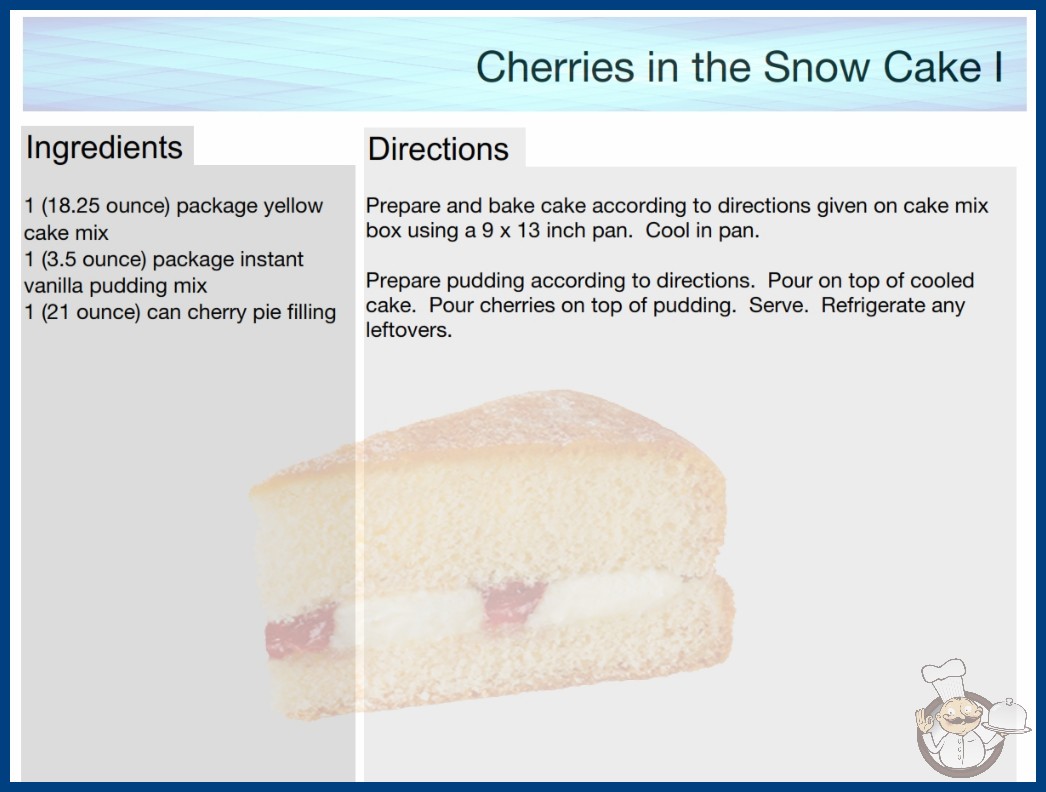 Cherries in the Snow Cake I

Ingredients

1 (18.25 ounce) package yellow cake mix
1 (3.5 ounce) package instant vanilla pudding mix
1 (21 ounce) can cherry pie filling

Directions

Prepare and bake cake according to directions given on cake mix box using a 9 x 13 inch pan. Cool in pan.

Prepare pudding according to directions. Pour on top of cooled cake. Pour cherries on top of pudding. Serve. Refrigerate any leftovers.